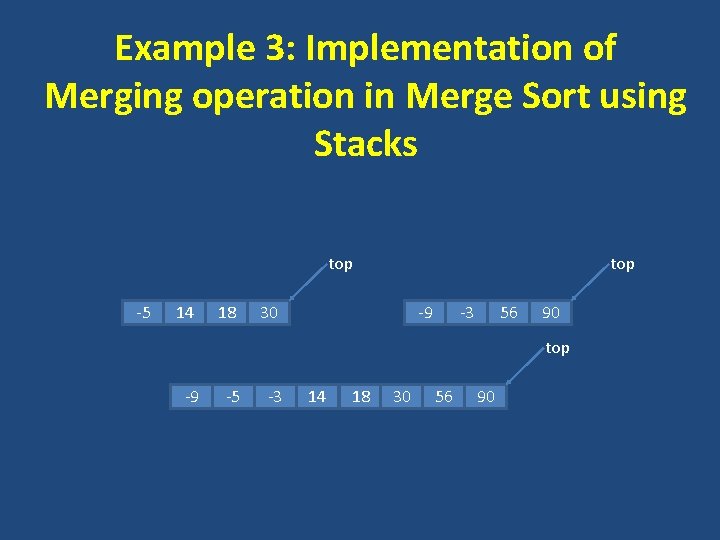 Example 3: Implementation of Merging operation in Merge Sort using Stacks

top

| -5 | 14 | 18 | 30 |
|---|---|---|---|

top

| -9 | -3 | 56 | 90 |
|---|---|---|---|

top

| -9 | -5 | -3 | 14 | 18 | 30 | 56 | 90 |
|---|---|---|---|---|---|---|---|